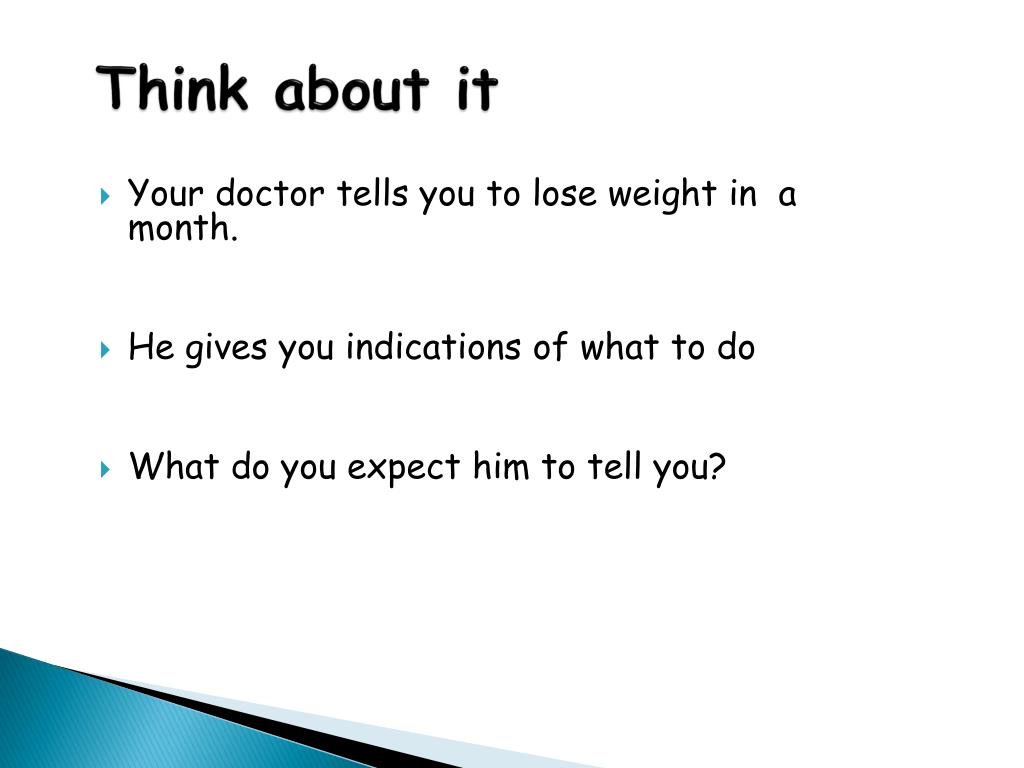 Think about it

Your doctor tells you to lose weight in a month.

He gives you indications of what to do

What do you expect him to tell you?